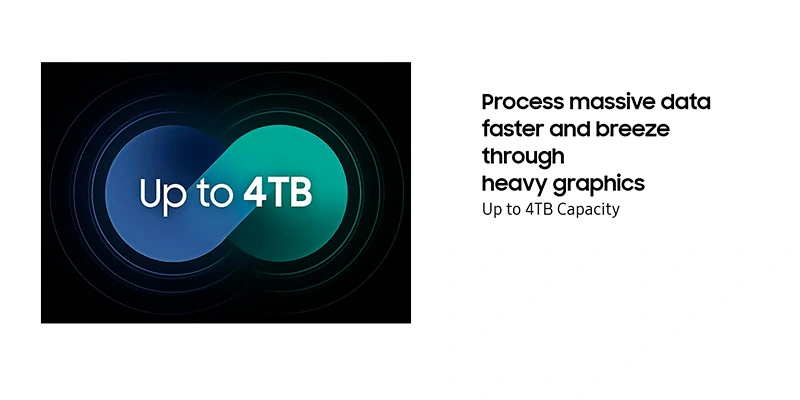 Up to 4TB

Process massive data faster and breeze through heavy graphics

Up to 4TB Capacity